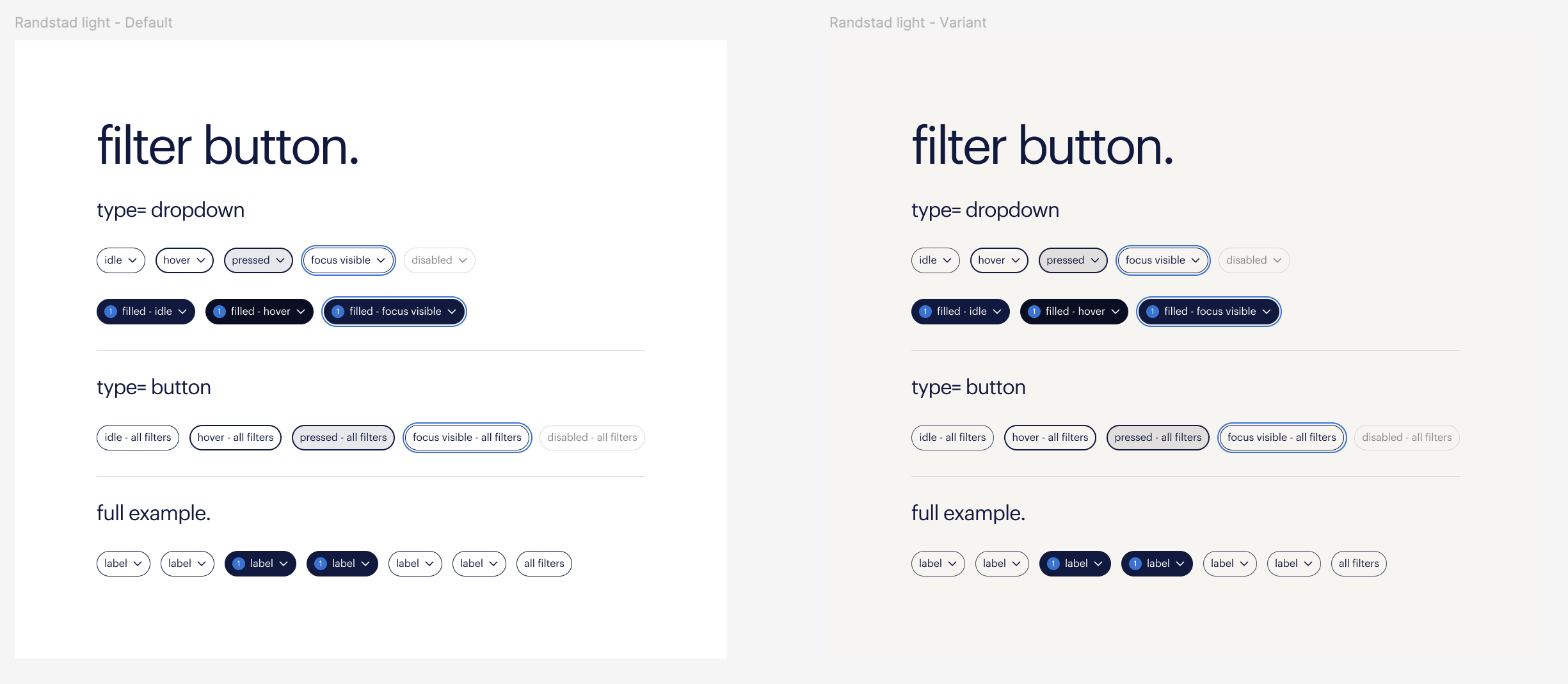 Randstad light - Default

filter button.

type= dropdown

idle hover pressed focus visible disabled

1 filled - idle 1 filled - hover 1 filled - focus visible

type= button

idle - all filters hover - all filters pressed - all filters focus visible - all filters disabled - all filters

full example.

label label 1 label 1 label label label all filters

Randstad light - Variant

filter button.

type= dropdown

idle hover pressed focus visible disabled

1 filled - idle 1 filled - hover 1 filled - focus visible

type= button

idle - all filters hover - all filters pressed - all filters focus visible - all filters disabled - all filters

full example.

label label 1 label 1 label label label all filters